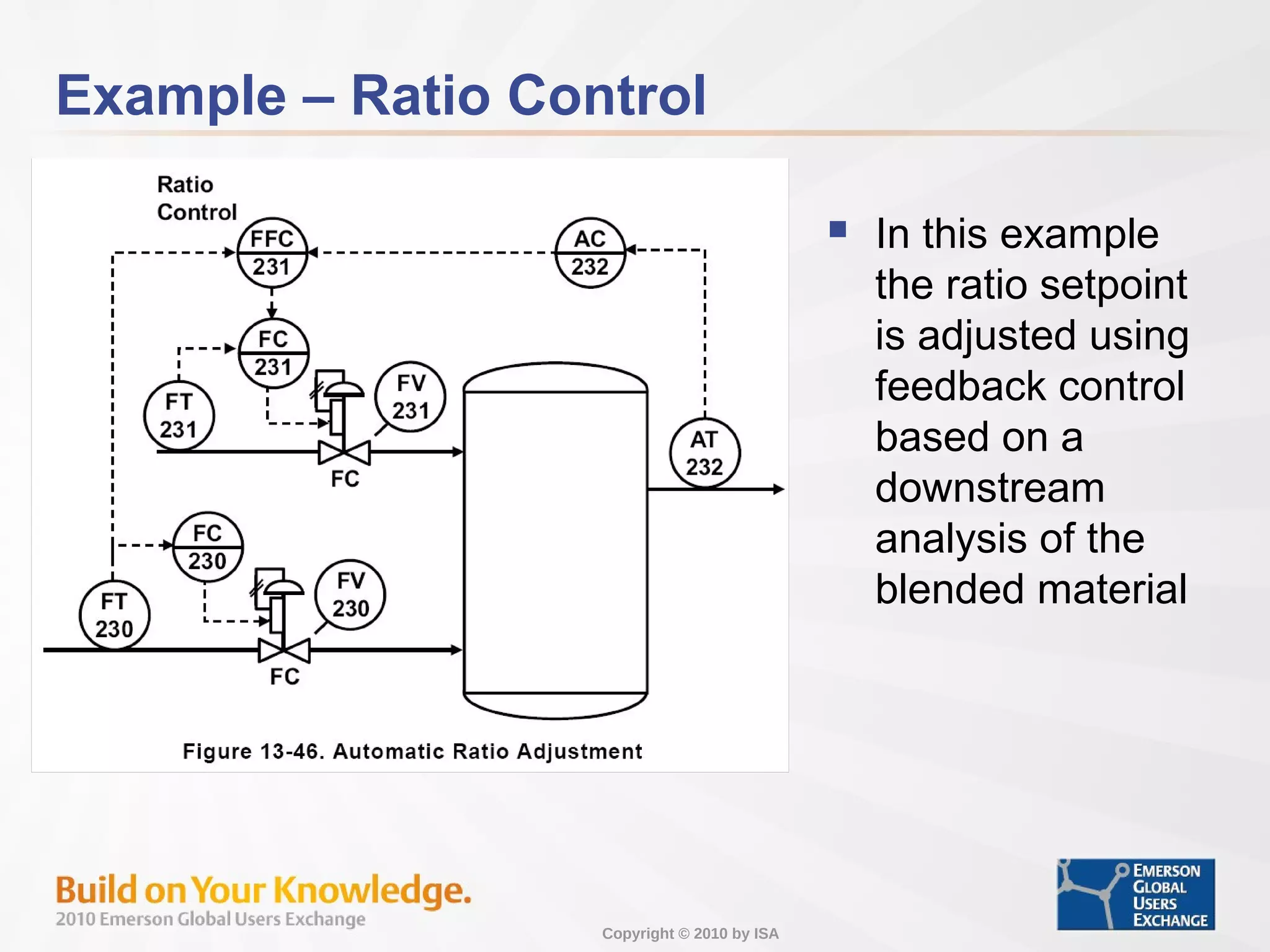 Example – Ratio Control

Ratio Control

FFC 231

AC 232

FC 231

FT 231

FV 231

FC

AT 232

FC 230

FT 230

FV 230

FC

Figure 13-46. Automatic Ratio Adjustment

▪ In this example the ratio setpoint is adjusted using feedback control based on a downstream analysis of the blended material

Build on Your Knowledge.
2010 Emerson Global Users Exchange

Copyright © 2010 by ISA

EMERSON GLOBAL USERS EXCHANGE